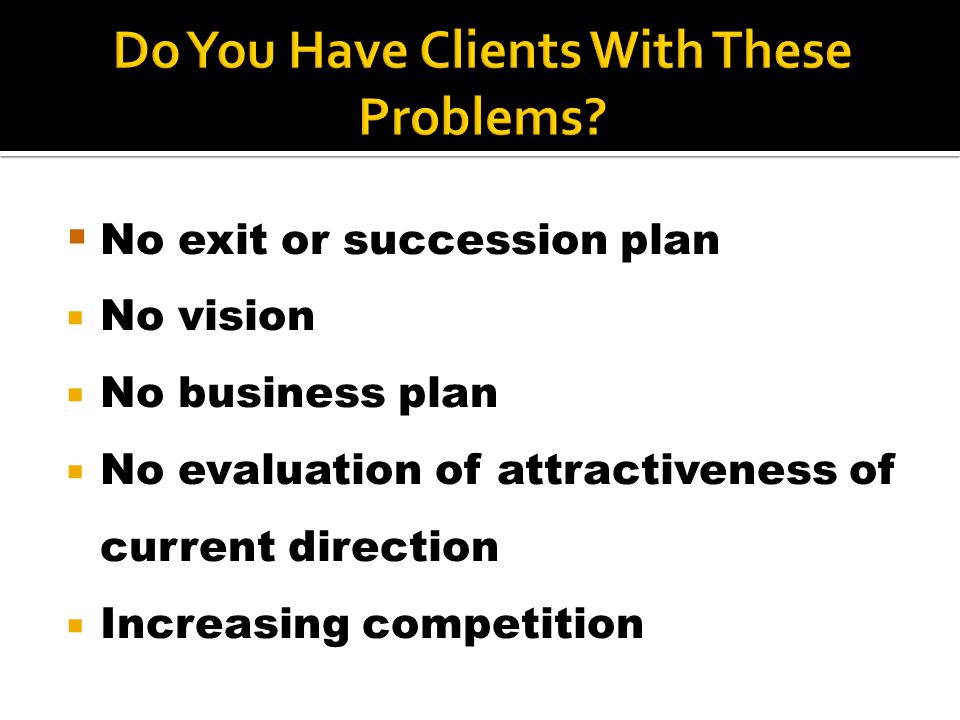 Do You Have Clients With These Problems?

- No exit or succession plan
- No vision
- No business plan
- No evaluation of attractiveness of current direction
- Increasing competition